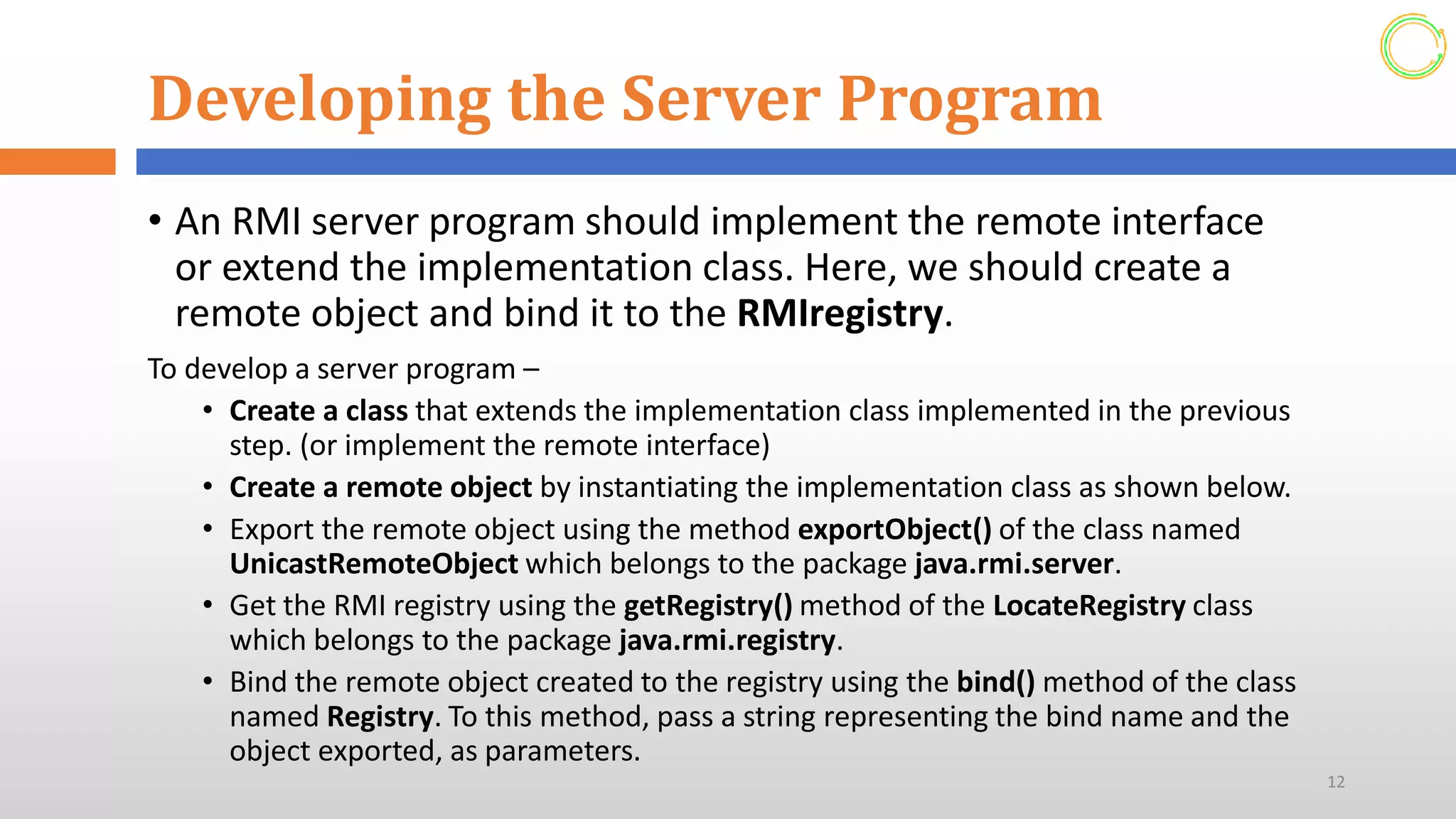 Developing the Server Program

• An RMI server program should implement the remote interface or extend the implementation class. Here, we should create a remote object and bind it to the RMIregistry.

To develop a server program –

• Create a class that extends the implementation class implemented in the previous step. (or implement the remote interface)
• Create a remote object by instantiating the implementation class as shown below.
• Export the remote object using the method exportObject() of the class named UnicastRemoteObject which belongs to the package java.rmi.server.
• Get the RMI registry using the getRegistry() method of the LocateRegistry class which belongs to the package java.rmi.registry.
• Bind the remote object created to the registry using the bind() method of the class named Registry. To this method, pass a string representing the bind name and the object exported, as parameters.

12